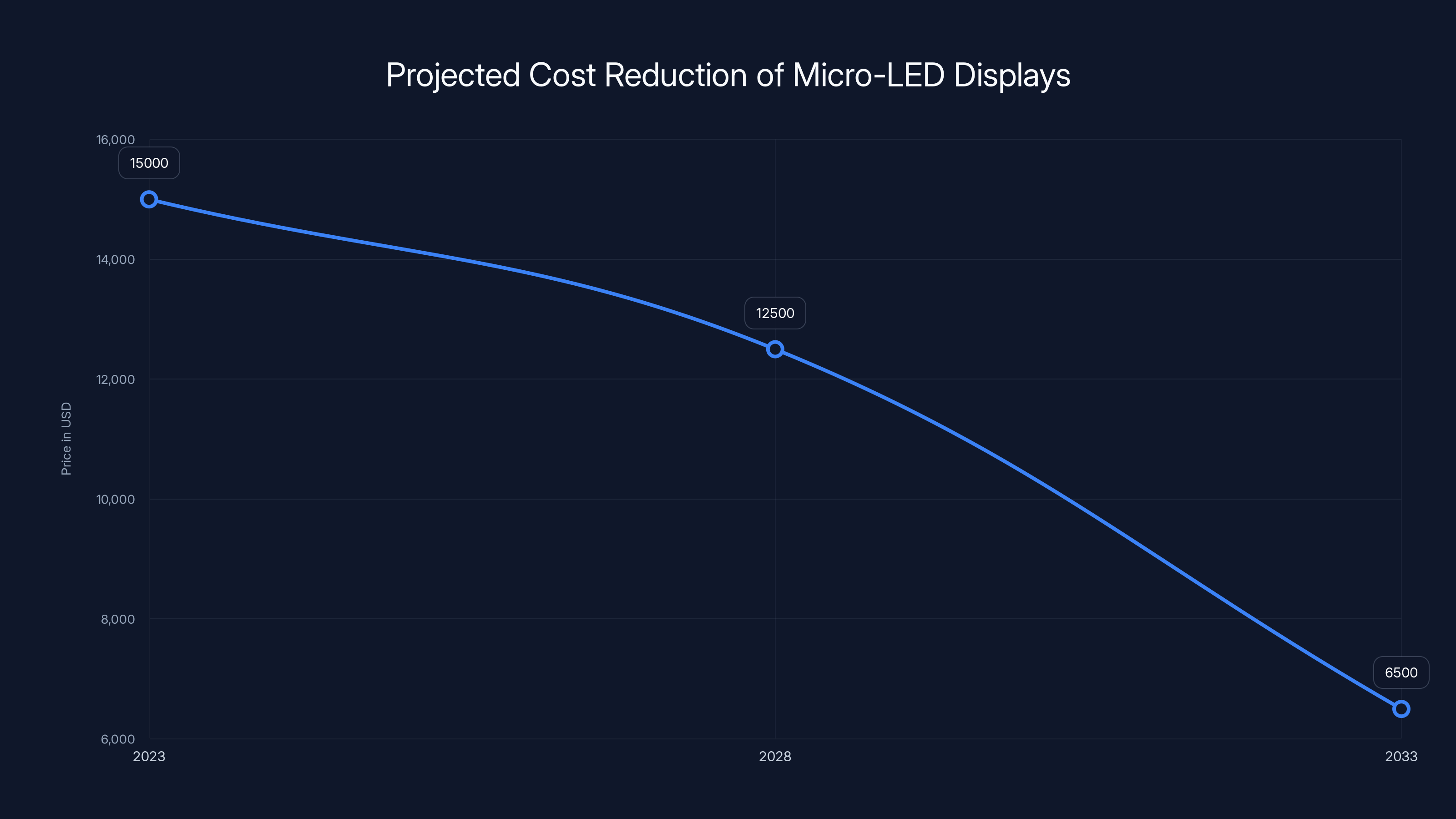 Projected Cost Reduction of Micro-LED Displays

Price in USD

16,000
14,000
12,000
10,000
8,000
6,000

15000
12500
6500

2023
2028
2033